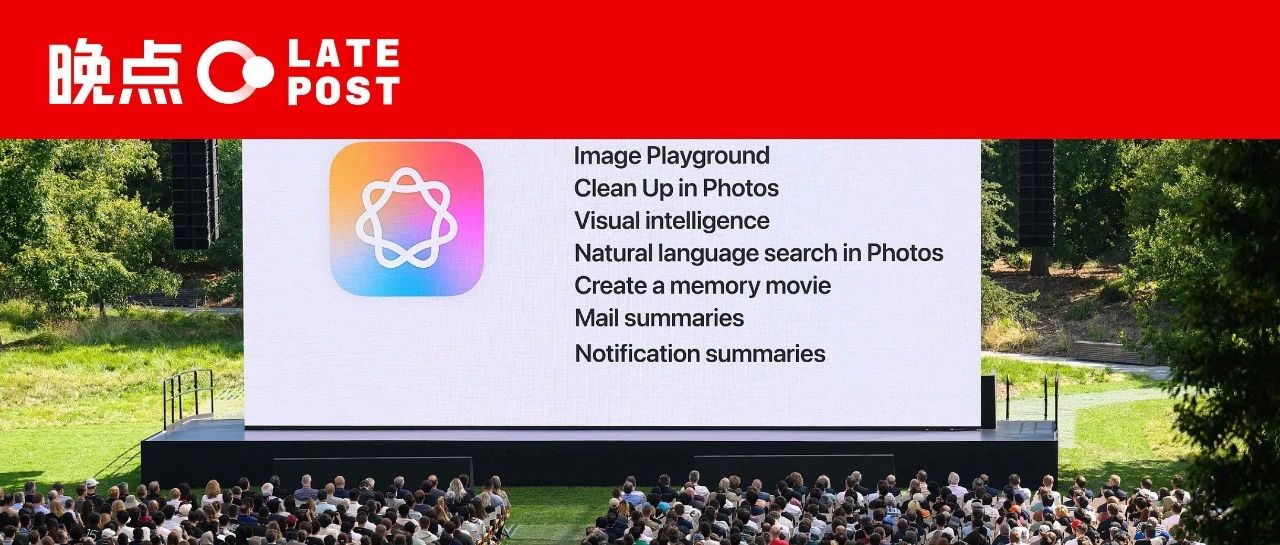 晚点 LATE POST

Image Playground
Clean Up in Photos
Visual intelligence
Natural language search in Photos
Create a memory movie
Mail summaries
Notification summaries